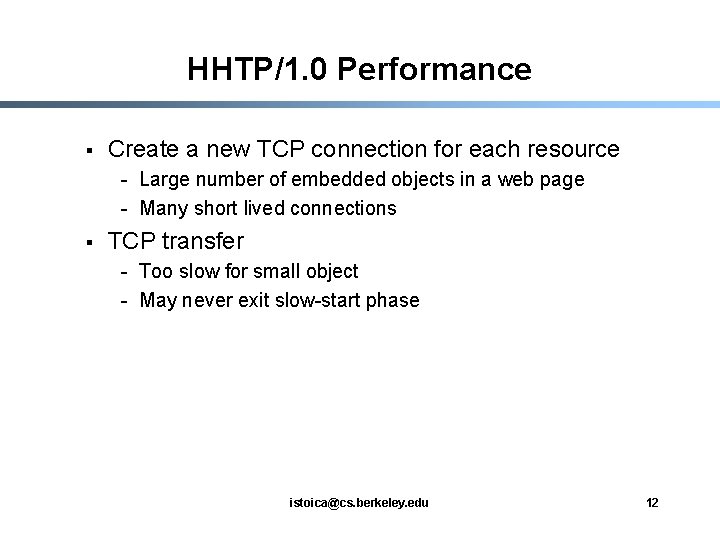 HHTP/1.0 Performance

▪ Create a new TCP connection for each resource
- Large number of embedded objects in a web page
- Many short lived connections

▪ TCP transfer
- Too slow for small object
- May never exit slow-start phase

istoica@cs.berkeley.edu

12